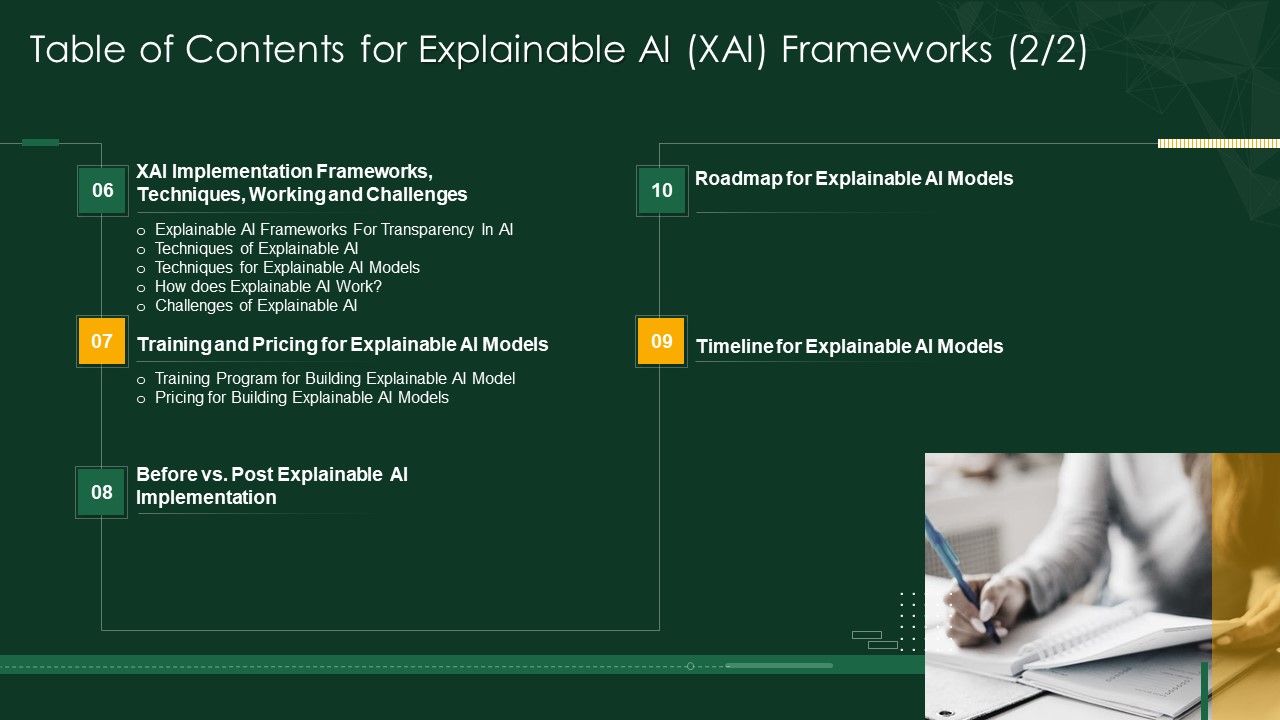 Table of Contents for Explainable AI (XAI) Frameworks (2/2)

06 XAI Implementation Frameworks, Techniques, Working and Challenges

o Explainable AI Frameworks For Transparency In AI
o Techniques of Explainable AI
o Techniques for Explainable AI Models
o How does Explainable AI Work?
o Challenges of Explainable AI

07 Training and Pricing for Explainable AI Models

o Training Program for Building Explainable AI Model
o Pricing for Building Explainable AI Models

08 Before vs. Post Explainable AI Implementation

10 Roadmap for Explainable AI Models

09 Timeline for Explainable AI Models